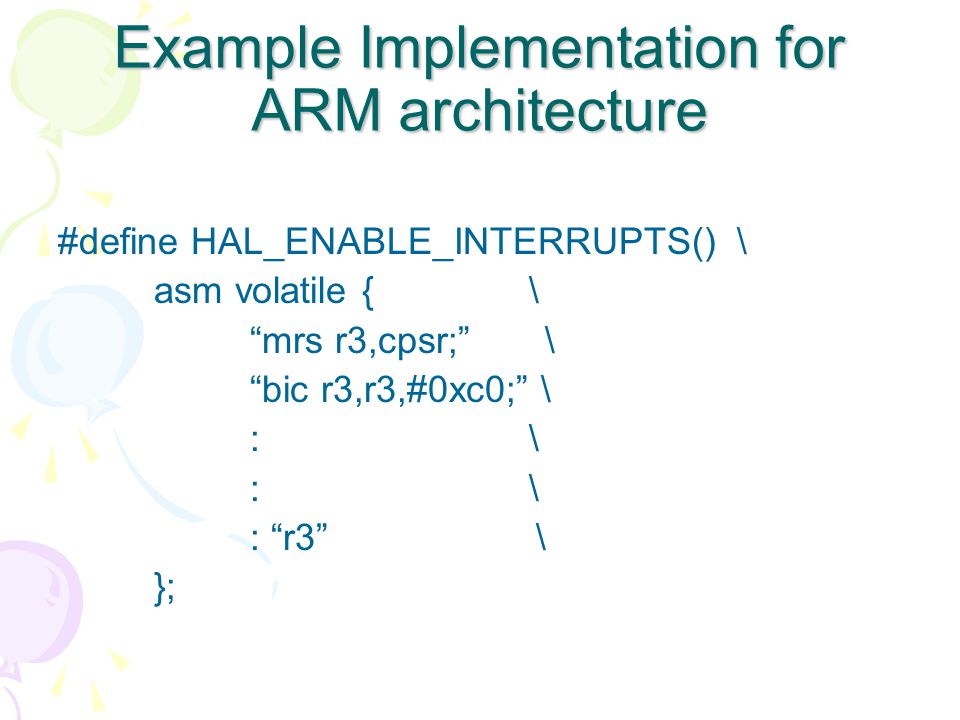 Example Implementation for ARM architecture

#define HAL_ENABLE_INTERRUPTS() \
asm volatile { \
“mrs r3,cpsr;” \
“bic r3,r3,#0xc0;” \
: \
: \
: “r3” \
};